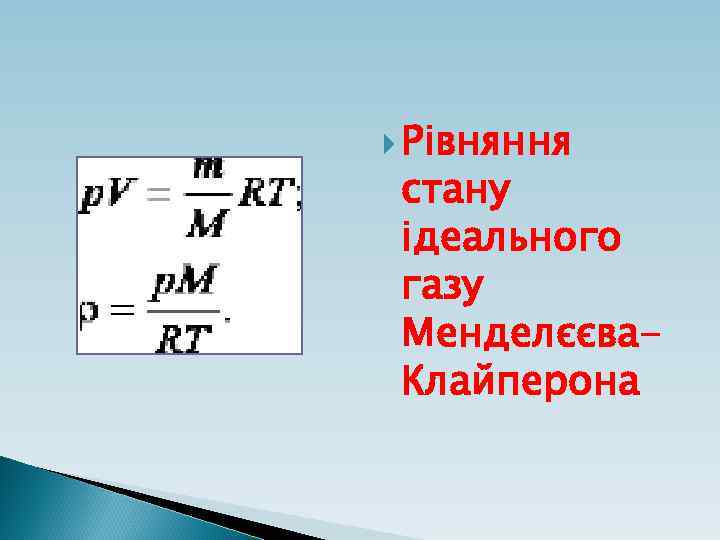 $pV = \frac{m}{M}RT;$

$\rho = \frac{pM}{RT}.$

Рівняння стану ідеального газу Менделєєва–Клайперона